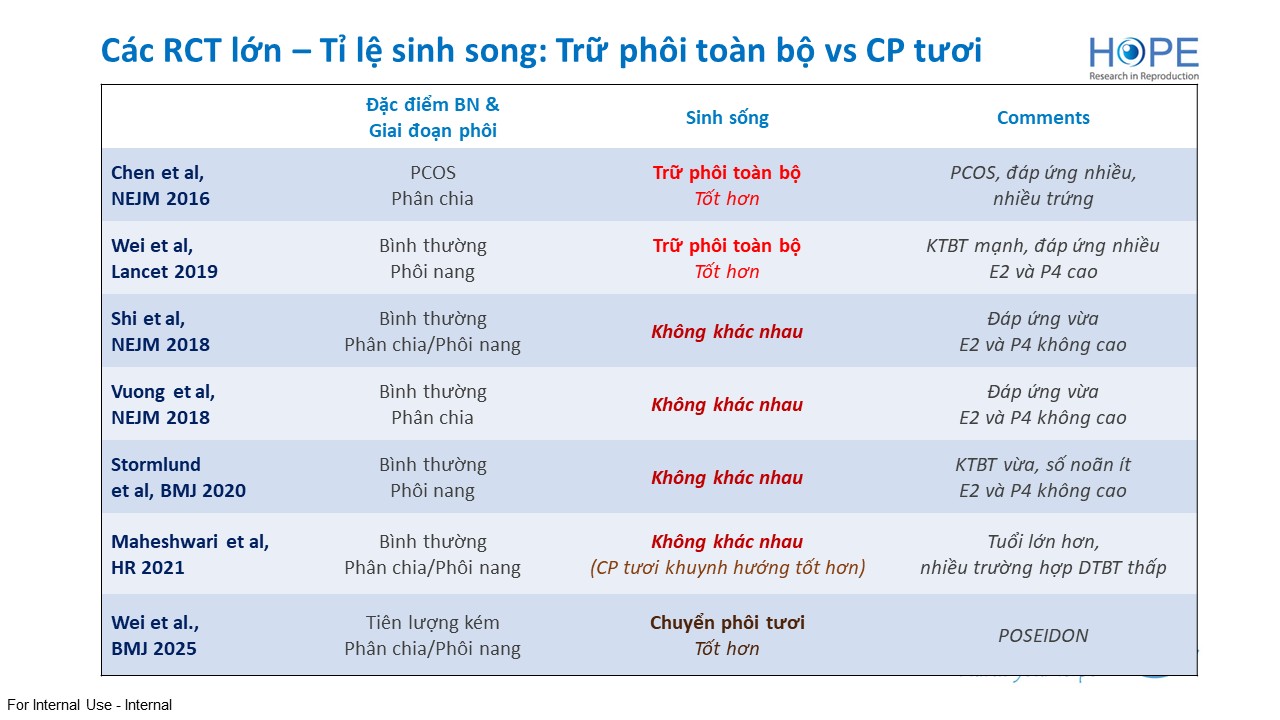 Các RCT lớn – Tỉ lệ sinh song: Trữ phôi toàn bộ vs CP tươi

HOPE
Research in Reproduction

| | Đặc điểm BN & Giai đoạn phôi | Sinh sống | Comments |
|---|---|---|---|
| Chen et al, NEJM 2016 | PCOS Phân chia | Trữ phôi toàn bộ Tốt hơn | PCOS, đáp ứng nhiều, nhiều trứng |
| Wei et al, Lancet 2019 | Bình thường Phôi nang | Trữ phôi toàn bộ Tốt hơn | KTBT mạnh, đáp ứng nhiều E2 và P4 cao |
| Shi et al, NEJM 2018 | Bình thường Phân chia/Phôi nang | Không khác nhau | Đáp ứng vừa E2 và P4 không cao |
| Vuong et al, NEJM 2018 | Bình thường Phân chia | Không khác nhau | Đáp ứng vừa E2 và P4 không cao |
| Stormlund et al, BMJ 2020 | Bình thường Phôi nang | Không khác nhau | KTBT vừa, số noãn ít E2 và P4 không cao |
| Maheshwari et al, HR 2021 | Bình thường Phân chia/Phôi nang | Không khác nhau (CP tươi khuynh hướng tốt hơn) | Tuổi lớn hơn, nhiều trường hợp DTBT thấp |
| Wei et al., BMJ 2025 | Tiên lượng kém Phân chia/Phôi nang | Chuyển phôi tươi Tốt hơn | POSEIDON |

For Internal Use - Internal